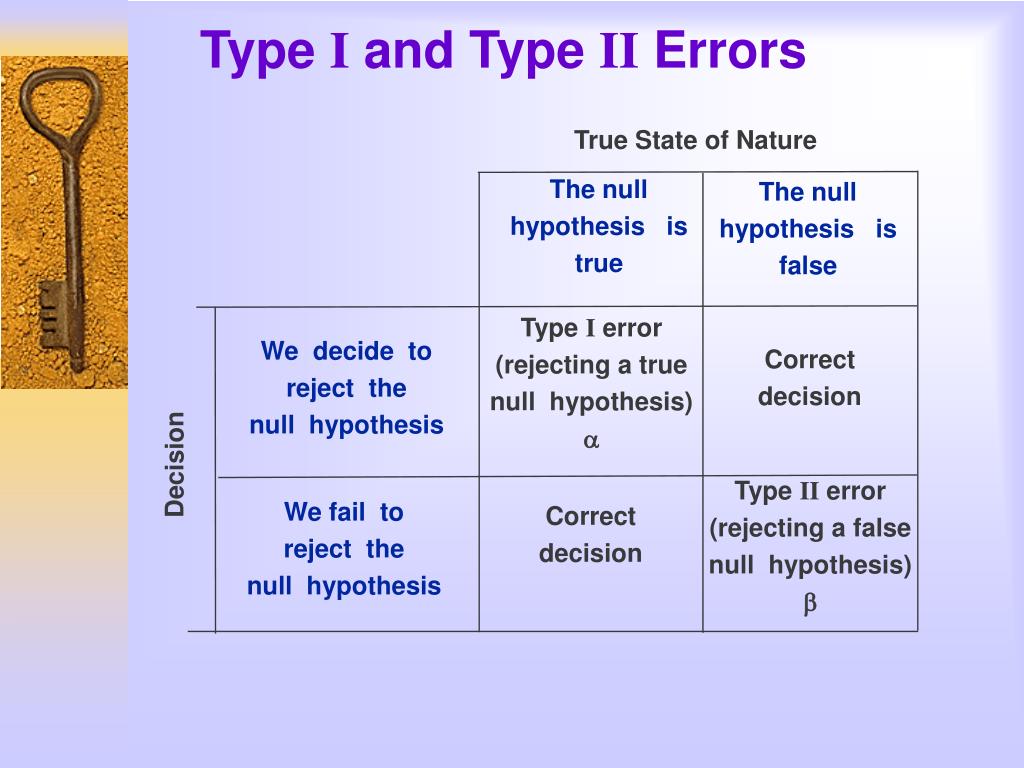 Type I and Type II Errors

True State of Nature

Decision

| | The null hypothesis is true | The null hypothesis is false |
|---|---|---|
| We decide to reject the null hypothesis | Type I error (rejecting a true null hypothesis) $\alpha$ | Correct decision |
| We fail to reject the null hypothesis | Correct decision | Type II error (rejecting a false null hypothesis) $\beta$ |